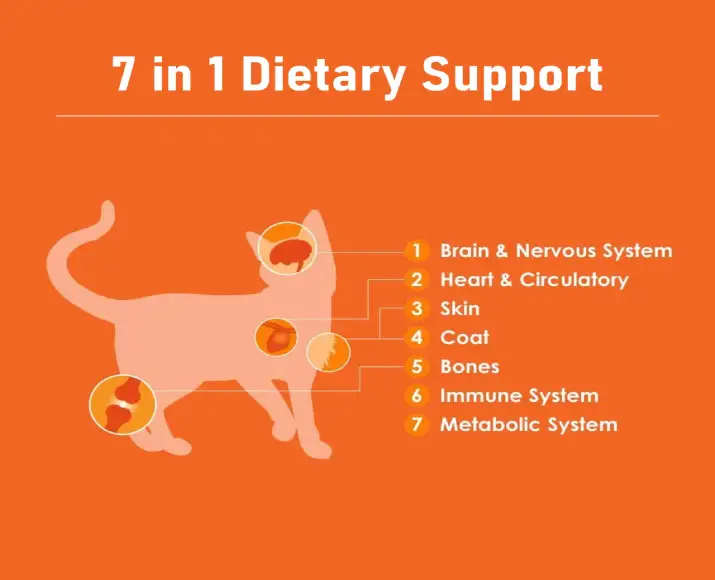 7 in 1 Dietary Support

1 Brain & Nervous System
2 Heart & Circulatory
3 Skin
4 Coat
5 Bones
6 Immune System
7 Metabolic System